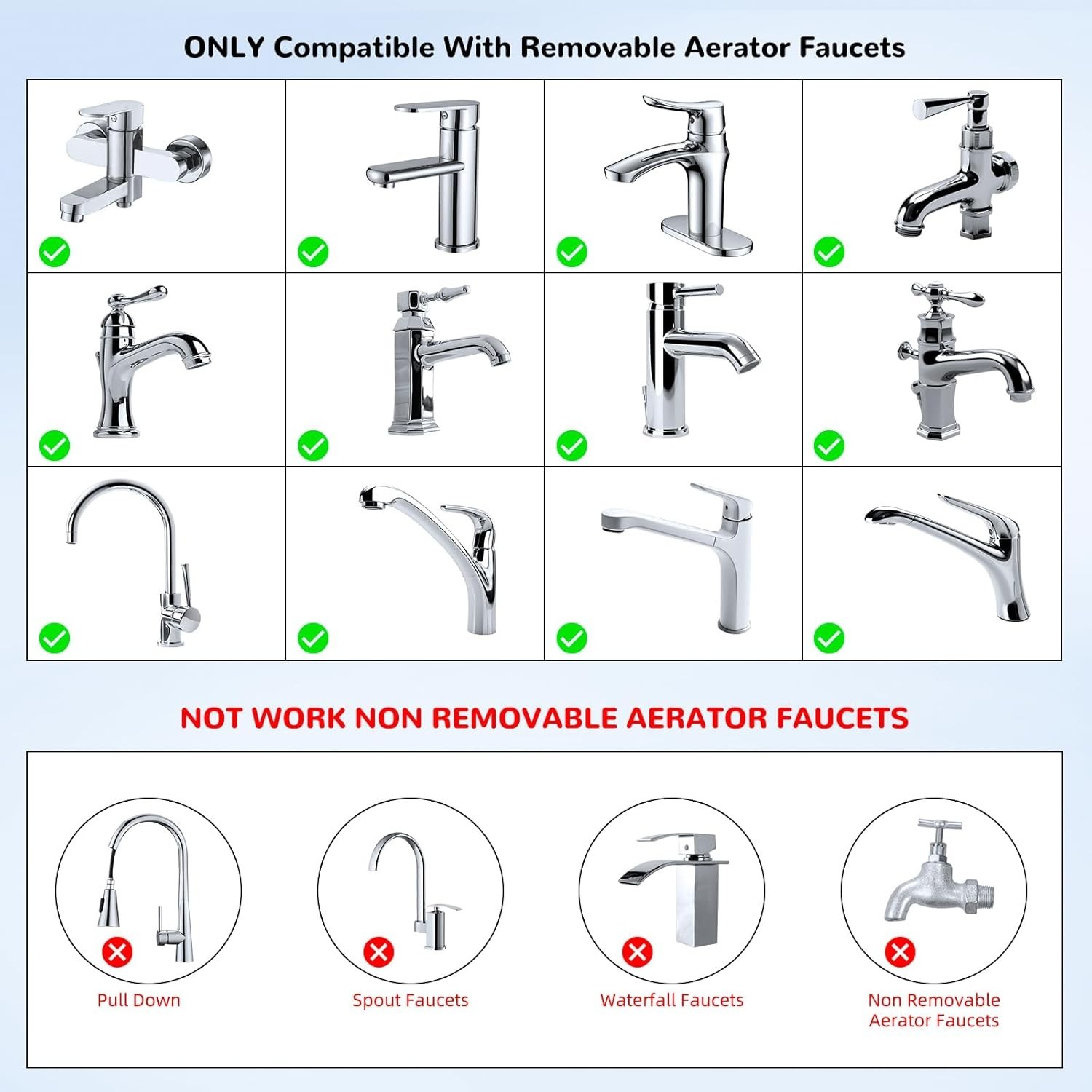 ONLY Compatible With Removable Aerator Faucets

NOT WORK NON REMOVABLE AERATOR FAUCETS

Pull Down

Spout Faucets

Waterfall Faucets

Non Removable Aerator Faucets